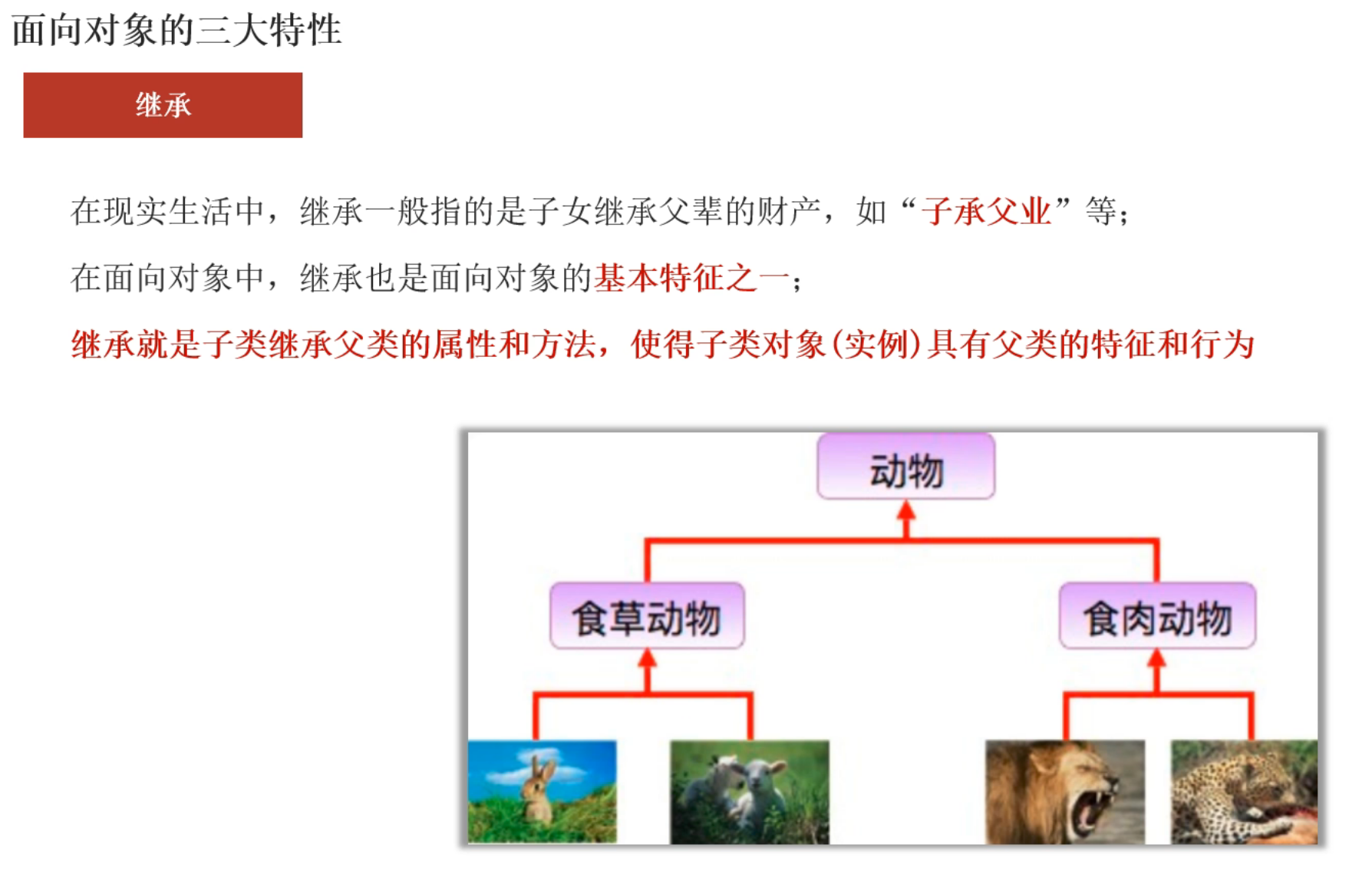 面向对象的三大特性

继承

在现实生活中，继承一般指的是子女继承父辈的财产，如“子承父业”等；

在面向对象中，继承也是面向对象的基本特征之一；

继承就是子类继承父类的属性和方法，使得子类对象(实例)具有父类的特征和行为

动物

食草动物

食肉动物